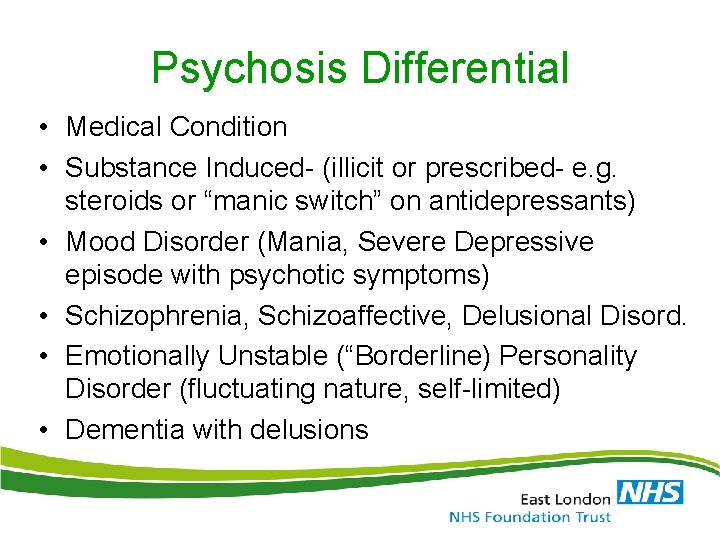 Psychosis Differential

• Medical Condition
• Substance Induced- (illicit or prescribed- e.g. steroids or “manic switch” on antidepressants)
• Mood Disorder (Mania, Severe Depressive episode with psychotic symptoms)
• Schizophrenia, Schizoaffective, Delusional Disord.
• Emotionally Unstable (“Borderline) Personality Disorder (fluctuating nature, self-limited)
• Dementia with delusions

East London NHS
NHS Foundation Trust